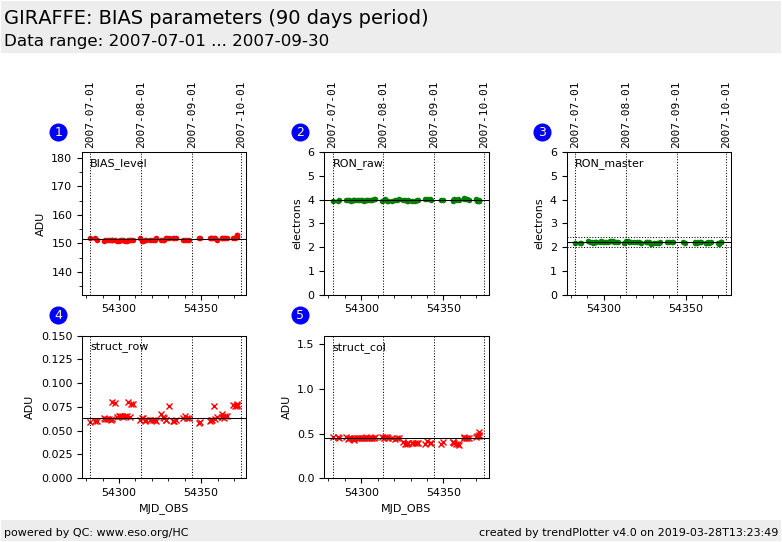 GIRAFFE: BIAS parameters (90 days period)
Data range: 2007-07-01 ... 2007-09-30

1
2007-07-01 2007-08-01 2007-09-01 2007-10-01
BIAS_level
ADU
180
170
160
150
140
54300 54350

2
2007-07-01 2007-08-01 2007-09-01 2007-10-01
RON_raw
electrons
6
5
4
3
2
1
0
54300 54350

3
2007-07-01 2007-08-01 2007-09-01 2007-10-01
RON_master
electrons
6
5
4
3
2
1
0
54300 54350

4
struct_row
ADU
0.150
0.125
0.100
0.075
0.050
0.025
0.000
54300 54350
MJD_OBS

5
struct_col
ADU
1.5
1.0
0.5
0.0
54300 54350
MJD_OBS

powered by QC: www.eso.org/HC
created by trendPlotter v4.0 on 2019-03-28T13:23:49